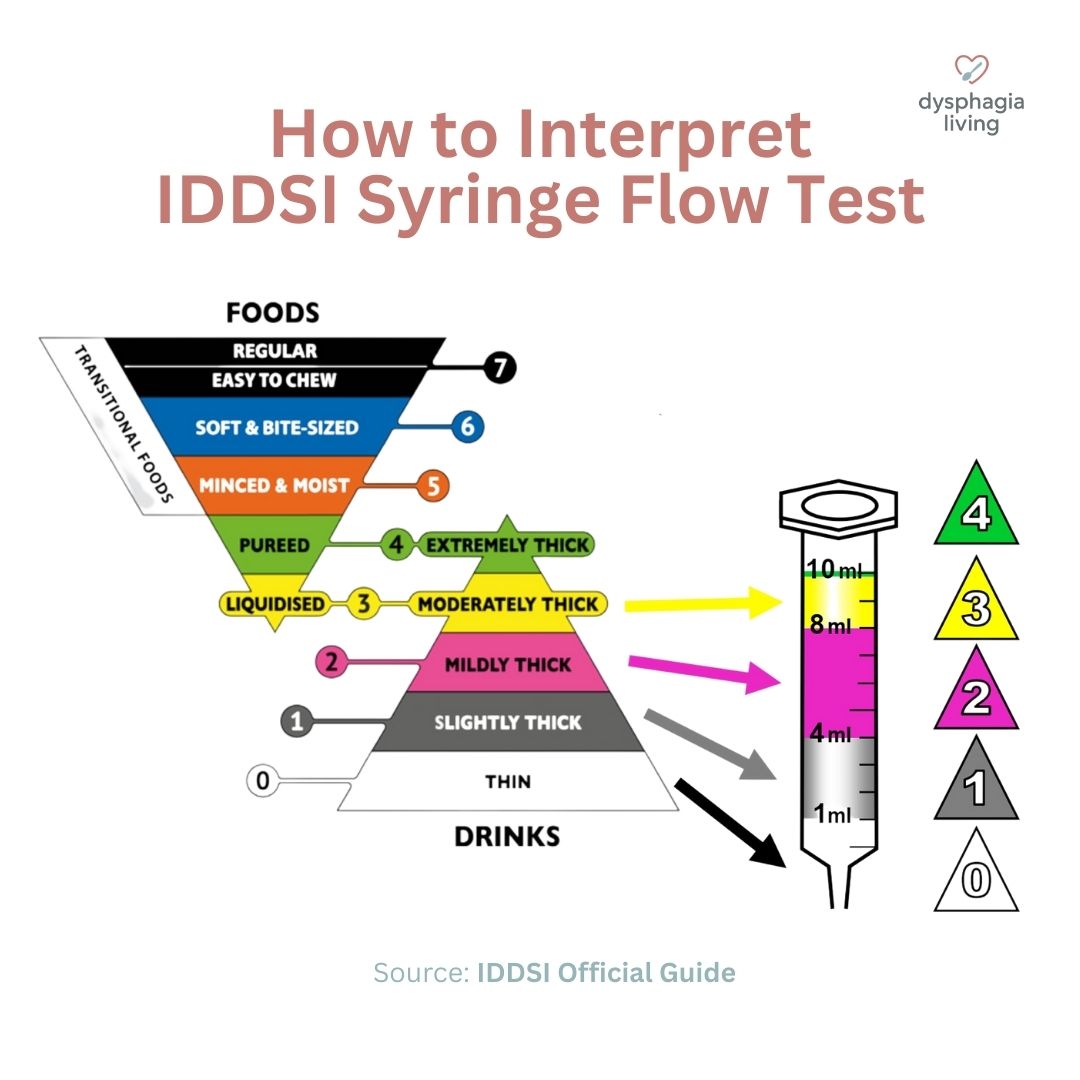 dysphagia living

How to Interpret IDDSI Syringe Flow Test

FOODS

TRANSITIONAL FOODS

REGULAR
EASY TO CHEW
7
SOFT & BITE-SIZED
6
MINCED & MOIST
5
PUREED
4
EXTREMELY THICK
LIQUIDISED
3
MODERATELY THICK
2
MILDLY THICK
1
SLIGHTLY THICK
0
THIN

DRINKS

10 ml
8 ml
4 ml
1 ml

4
3
2
1
0

Source: IDDSI Official Guide